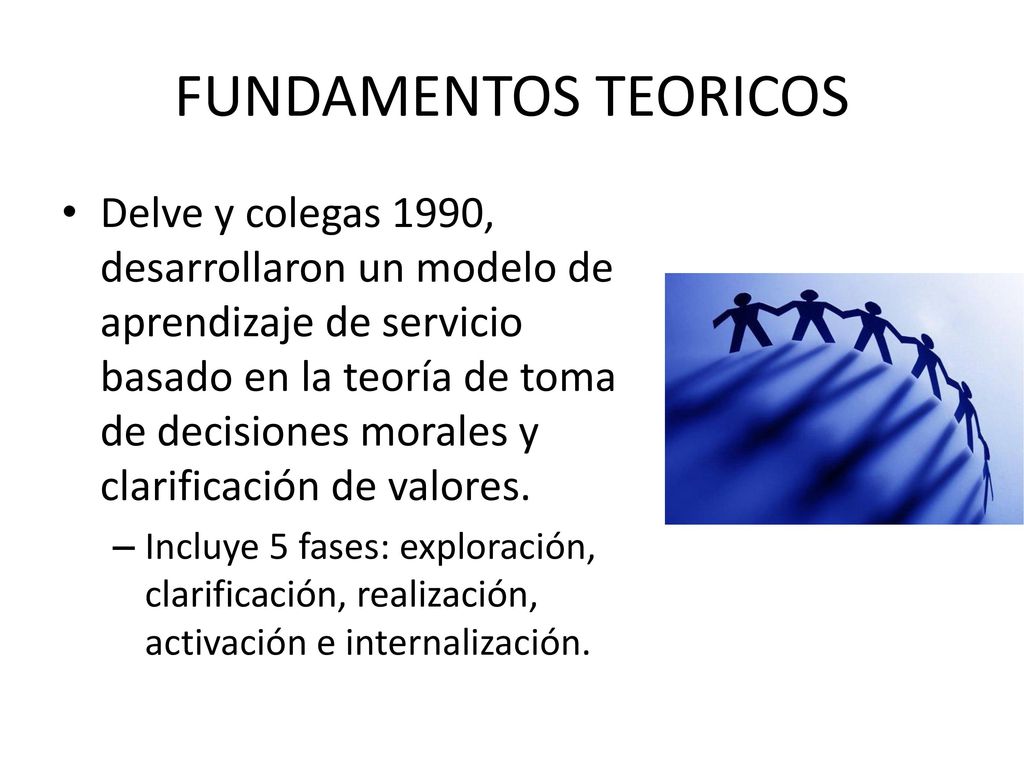 FUNDAMENTOS TEORICOS

• Delve y colegas 1990, desarrollaron un modelo de aprendizaje de servicio basado en la teoría de toma de decisiones morales y clarificación de valores.

– Incluye 5 fases: exploración, clarificación, realización, activación e internalización.